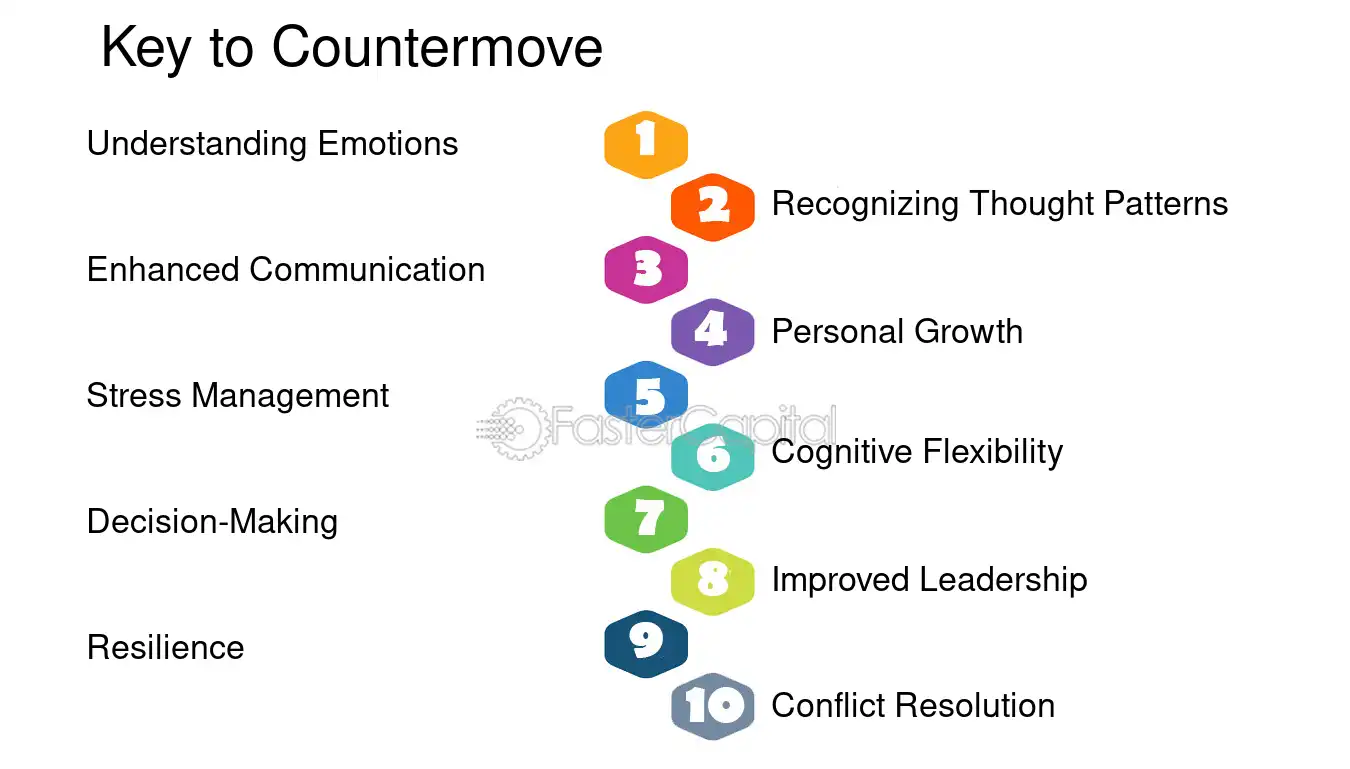 Key to Countermove

Understanding Emotions
1
2
Recognizing Thought Patterns

Enhanced Communication
3
4
Personal Growth

Stress Management
5
6
Cognitive Flexibility

Decision-Making
7
8
Improved Leadership

Resilience
9
10
Conflict Resolution

FasterCapital